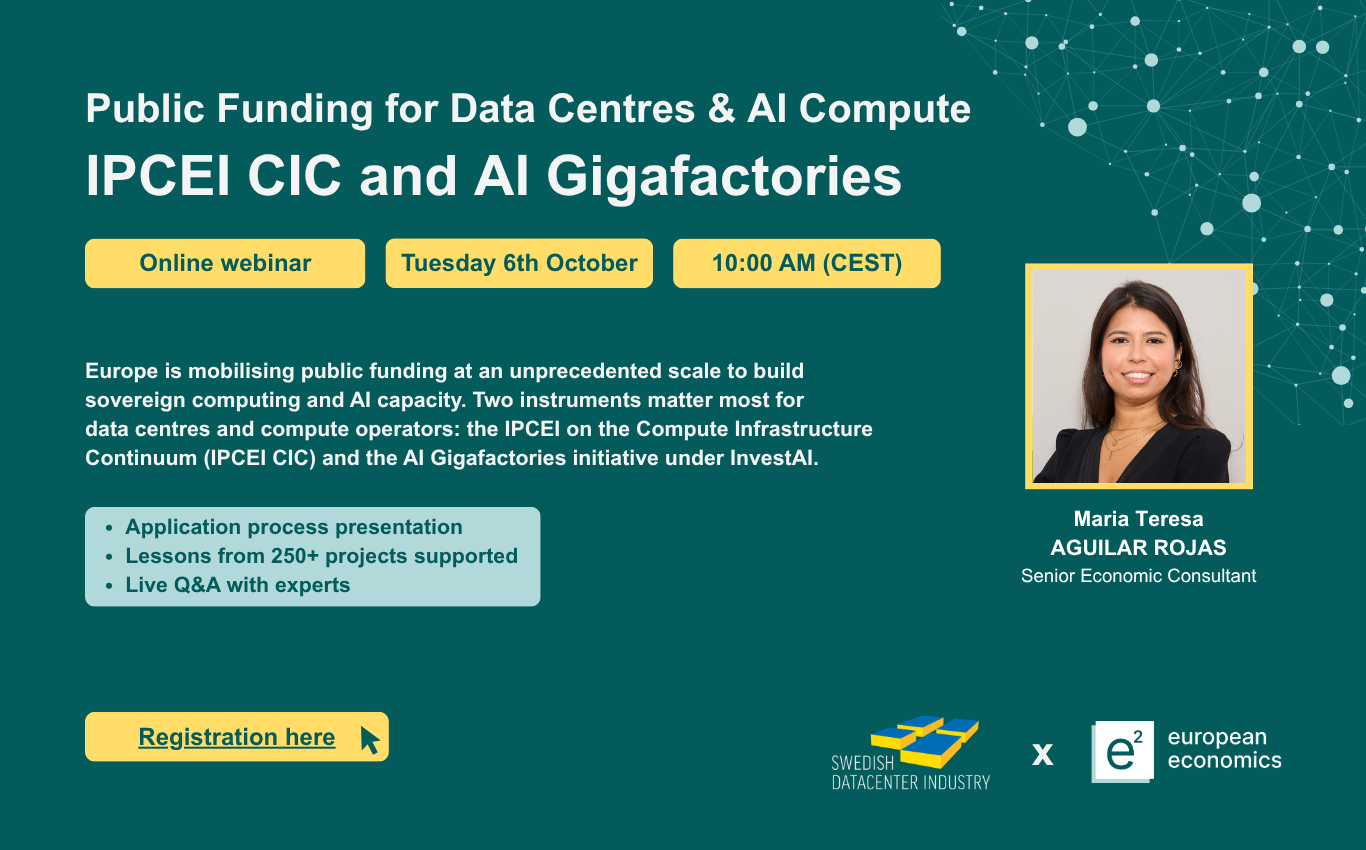 Public Funding for Data Centres & AI Compute

IPCEI CIC and AI Gigafactories

Online webinar

Tuesday 6th October

10:00 AM (CEST)

Europe is mobilising public funding at an unprecedented scale to build sovereign computing and AI capacity. Two instruments matter most for data centres and compute operators: the IPCEI on the Compute Infrastructure Continuum (IPCEI CIC) and the AI Gigafactories initiative under InvestAI.

• Application process presentation
• Lessons from 250+ projects supported
• Live Q&A with experts

Maria Teresa
AGUILAR ROJAS
Senior Economic Consultant

Registration here

SWEDISH
DATACENTER INDUSTRY

x

$e^2$

european
economics